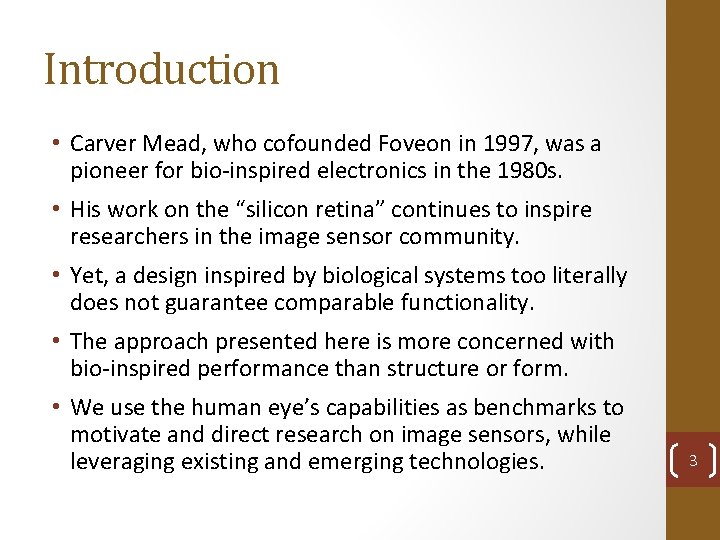 Introduction

• Carver Mead, who cofounded Foveon in 1997, was a pioneer for bio-inspired electronics in the 1980s.

• His work on the “silicon retina” continues to inspire researchers in the image sensor community.

• Yet, a design inspired by biological systems too literally does not guarantee comparable functionality.

• The approach presented here is more concerned with bio-inspired performance than structure or form.

• We use the human eye’s capabilities as benchmarks to motivate and direct research on image sensors, while leveraging existing and emerging technologies.

3